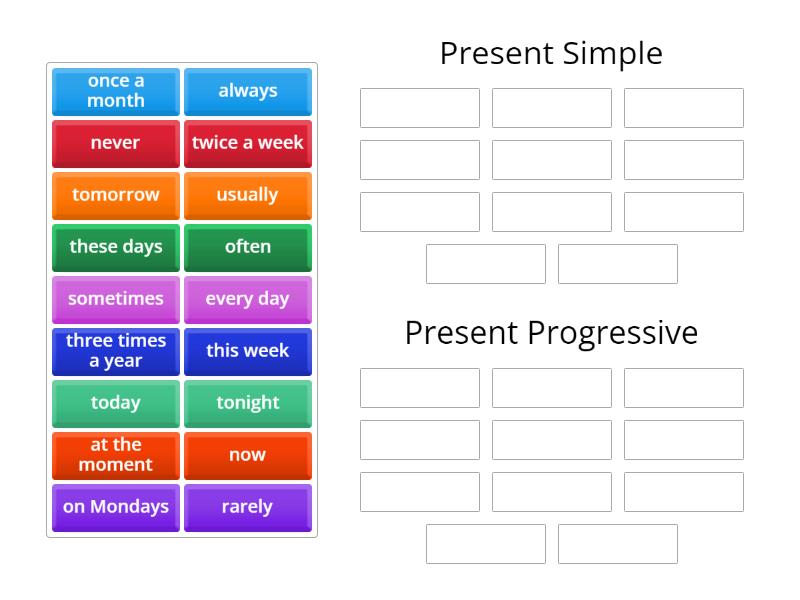 once a month
always
never
twice a week
tomorrow
usually
these days
often
sometimes
every day
three times a year
this week
today
tonight
at the moment
now
on Mondays
rarely

Present Simple

Present Progressive